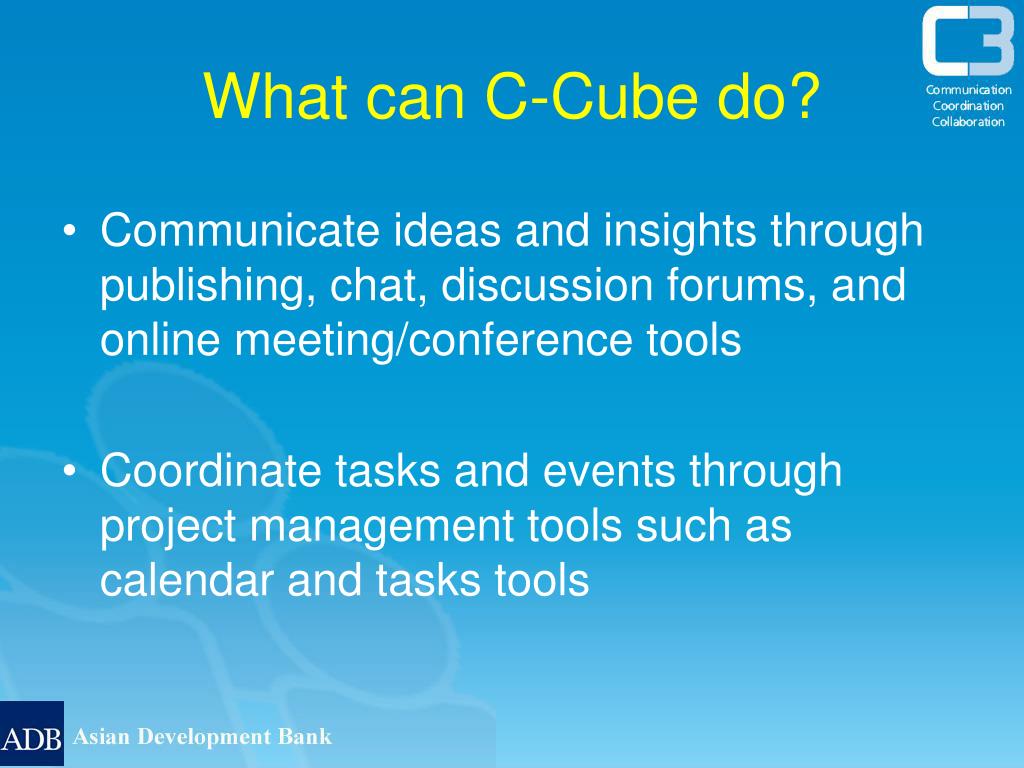 What can C-Cube do?

C3
Communication
Coordination
Collaboration

• Communicate ideas and insights through publishing, chat, discussion forums, and online meeting/conference tools

• Coordinate tasks and events through project management tools such as calendar and tasks tools

ADB Asian Development Bank